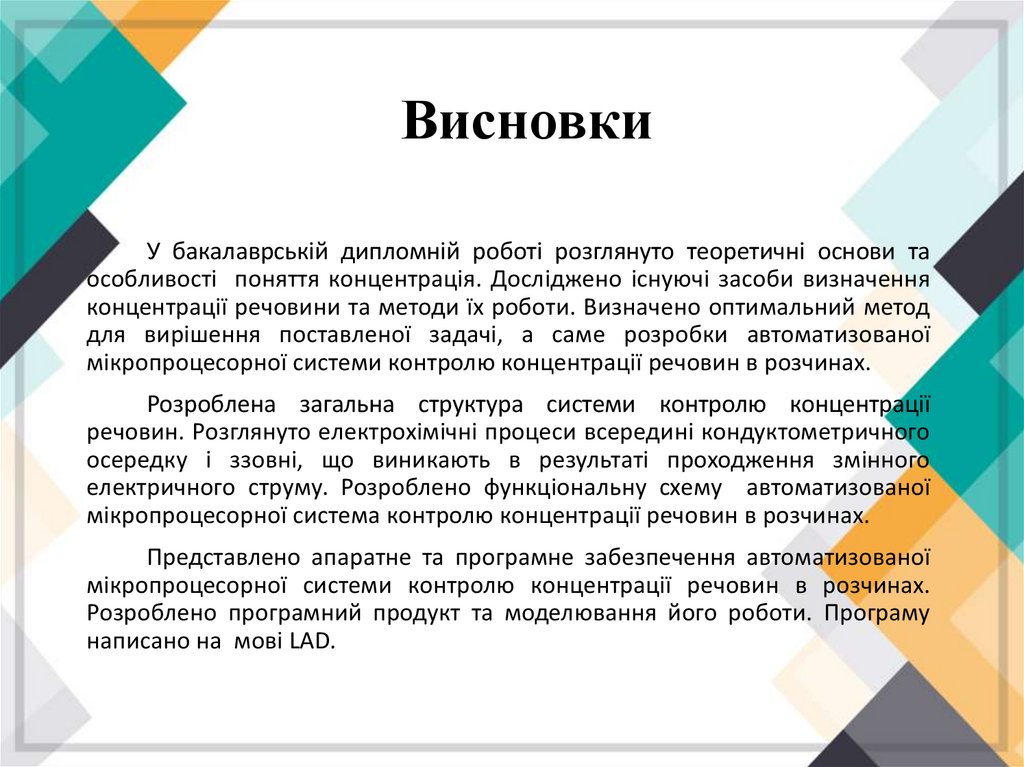 Висновки

У бакалаврській дипломній роботі розглянуто теоретичні основи та особливості поняття концентрація. Досліджено існуючі засоби визначення концентрації речовини та методи їх роботи. Визначено оптимальний метод для вирішення поставленої задачі, а саме розробки автоматизованої мікропроцесорної системи контролю концентрації речовин в розчинах.

Розроблена загальна структура системи контролю концентрації речовин. Розглянуто електрохімічні процеси всередині кондуктометричного осередку і ззовні, що виникають в результаті проходження змінного електричного струму. Розроблено функціональну схему автоматизованої мікропроцесорної система контролю концентрації речовин в розчинах.

Представлено апаратне та програмне забезпечення автоматизованої мікропроцесорної системи контролю концентрації речовин в розчинах. Розроблено програмний продукт та моделювання його роботи. Програму написано на мові LAD.